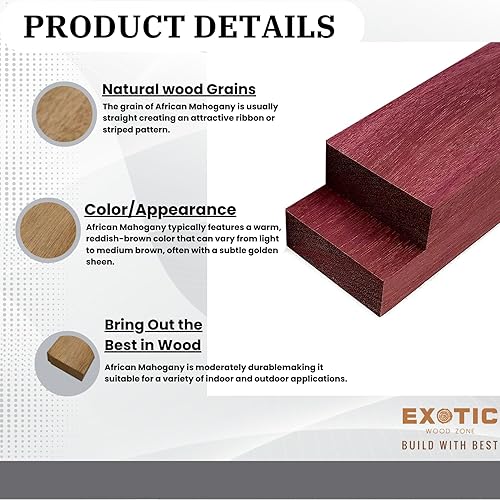 PRODUCT DETAILS

Natural wood Grains
The grain of African Mahogany is usually straight creating an attractive ribbon or striped pattern.

Color/Appearance
African Mahogany typically features a warm, reddish-brown color that can vary from light to medium brown, often with a subtle golden sheen.

Bring Out the Best in Wood
African Mahogany is moderately durablemaking it suitable for a variety of indoor and outdoor applications.

EXOTIC
WOOD ZONE
BUILD WITH BEST